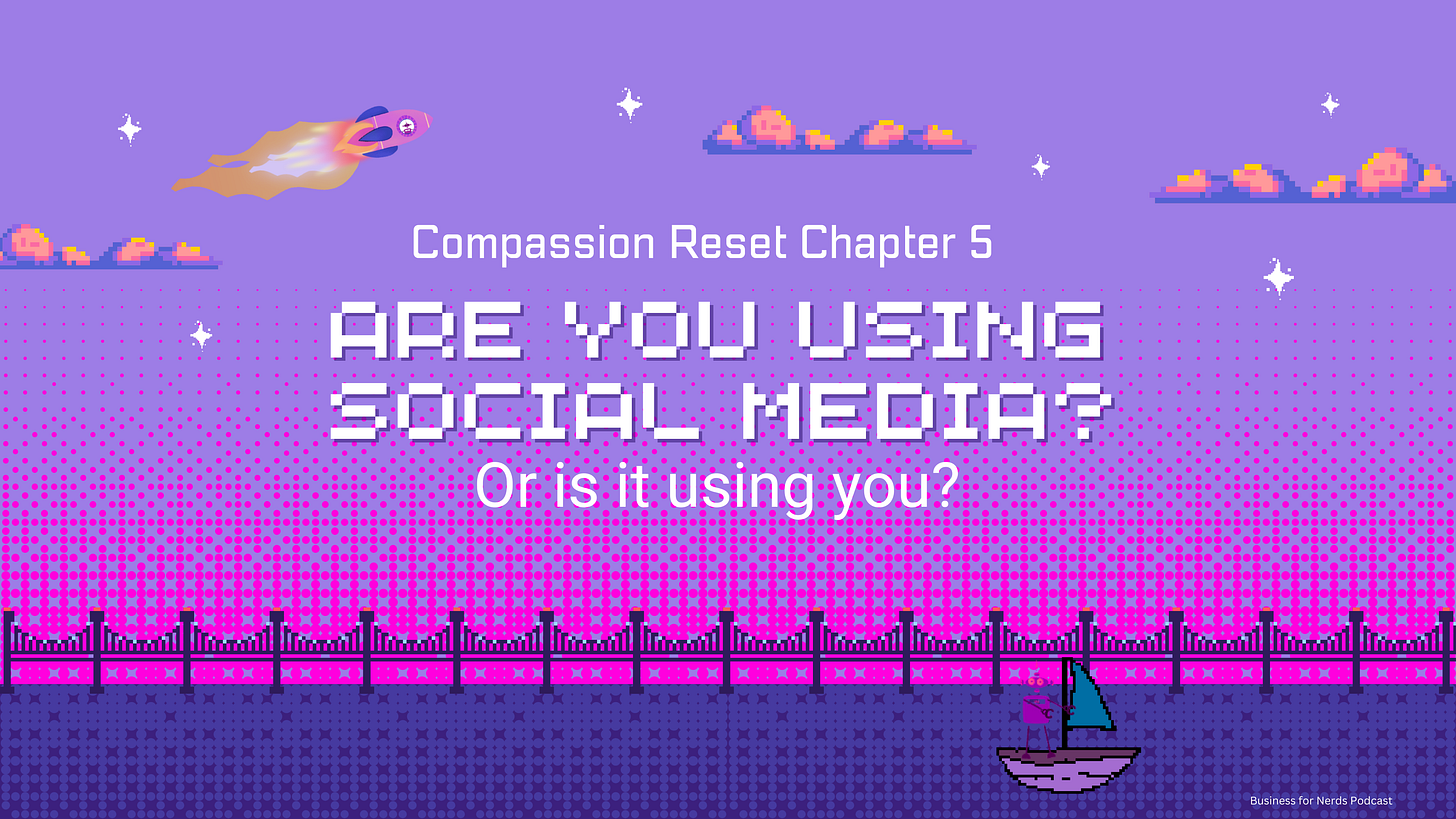 Compassion Reset Chapter 5

ARE YOU USING SOCIAL MEDIA?

Or is it using you?

Business for Nerds Podcast